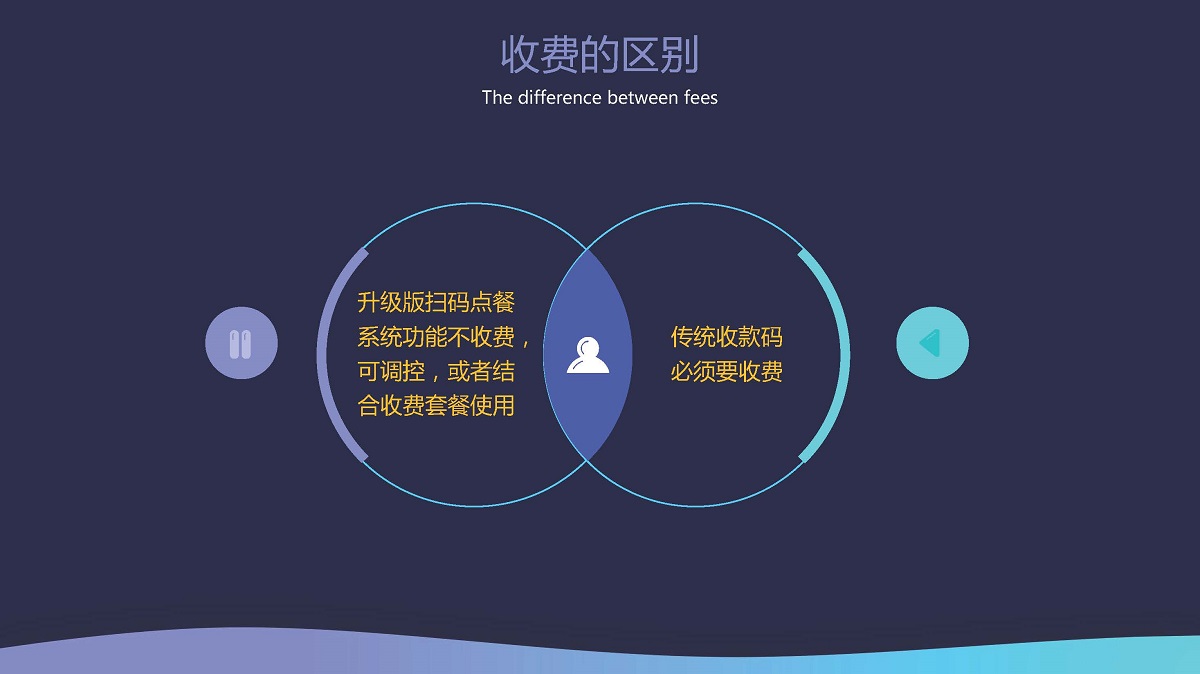 收费的区别
The difference between fees

升级版扫码点餐系统功能不收费，可调控，或者结合收费套餐使用

传统收款码必须要收费